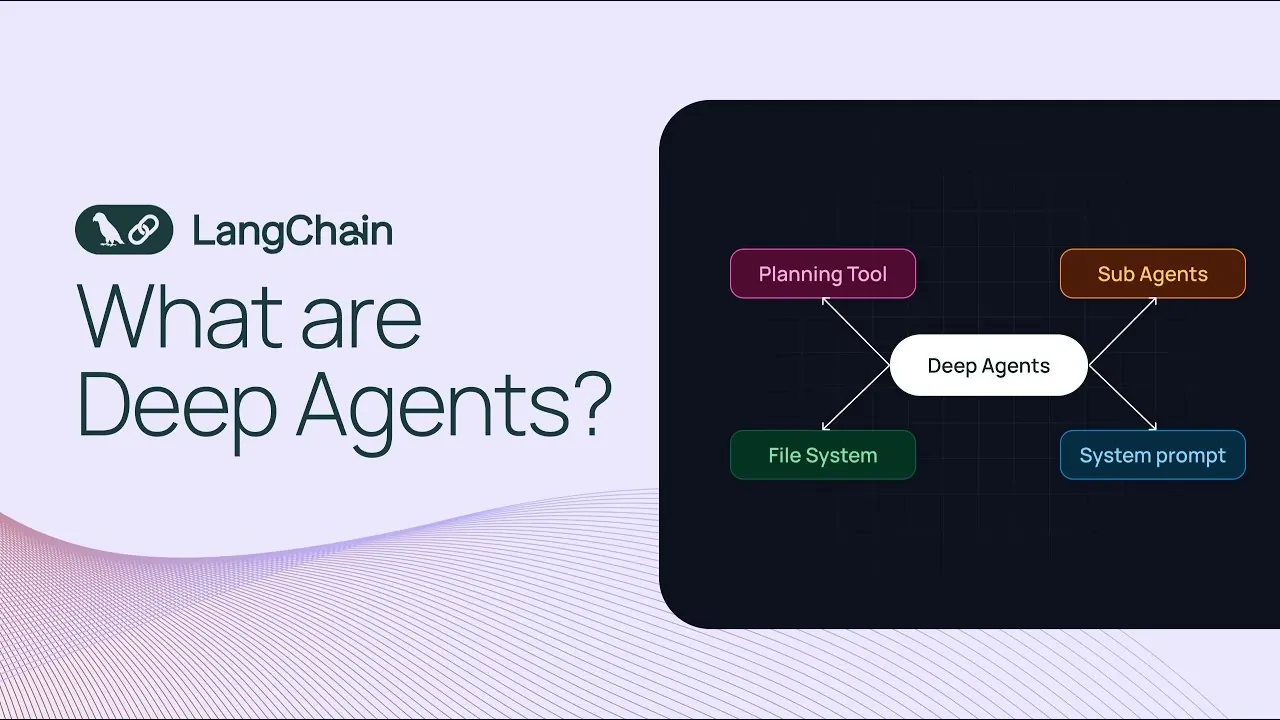 LangChain

What are Deep Agents?

Planning Tool

Sub Agents

Deep Agents

File System

System prompt